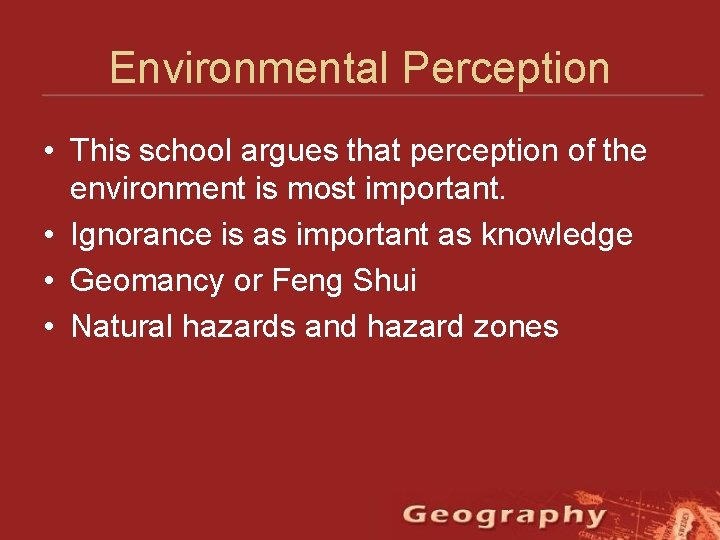 Environmental Perception

• This school argues that perception of the environment is most important.
• Ignorance is as important as knowledge
• Geomancy or Feng Shui
• Natural hazards and hazard zones

Geography